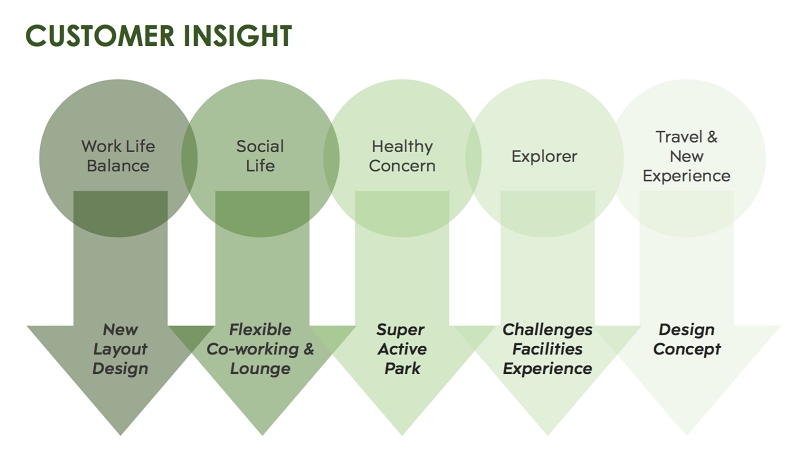 CUSTOMER INSIGHT

Work Life Balance

Social Life

Healthy Concern

Explorer

Travel & New Experience

New Layout Design

Flexible Co-working & Lounge

Super Active Park

Challenges Facilities Experience

Design Concept